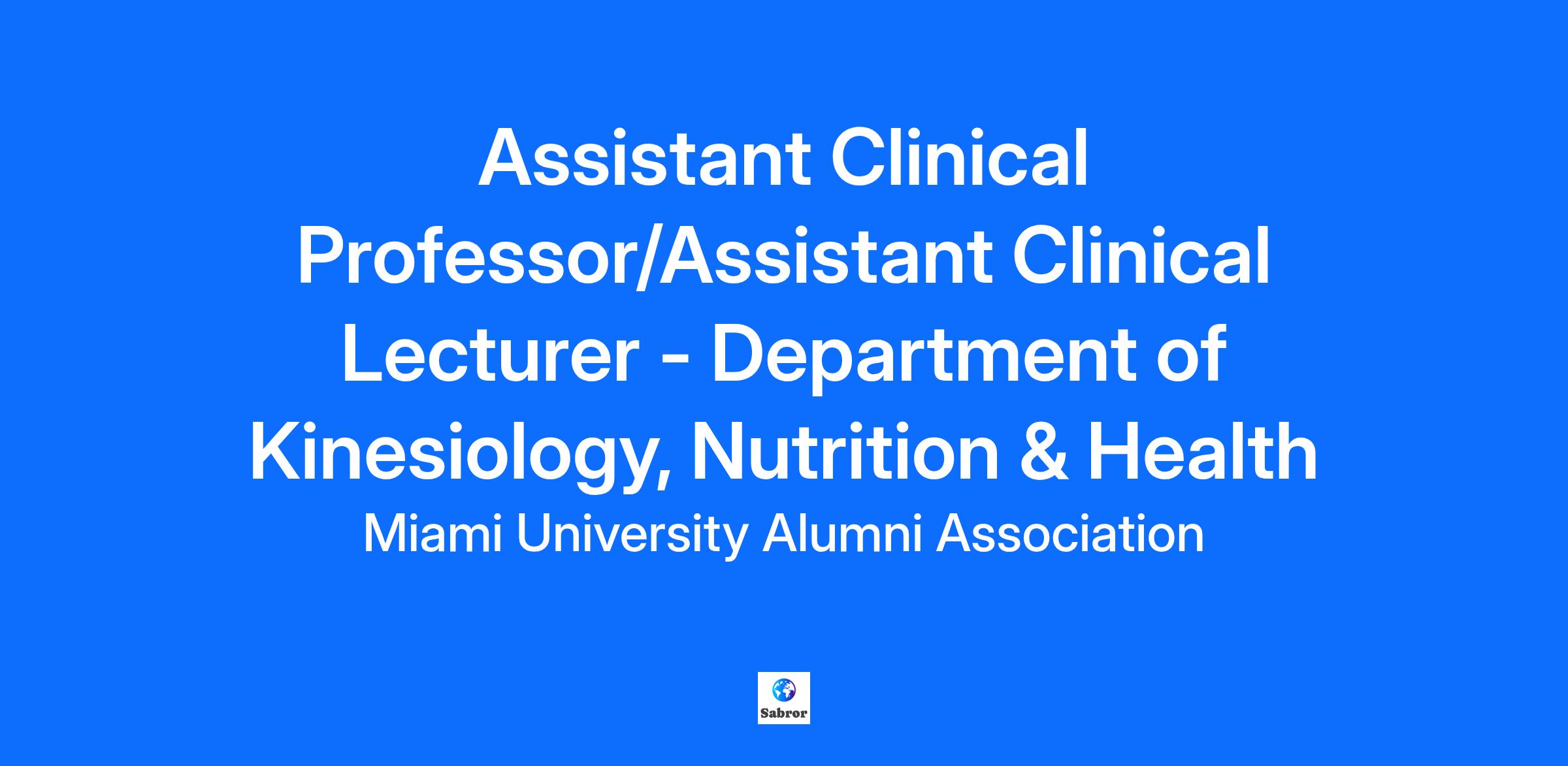 Assistant Clinical Professor/Assistant Clinical Lecturer - Department of Kinesiology, Nutrition & Health

Miami University Alumni Association

Sabror